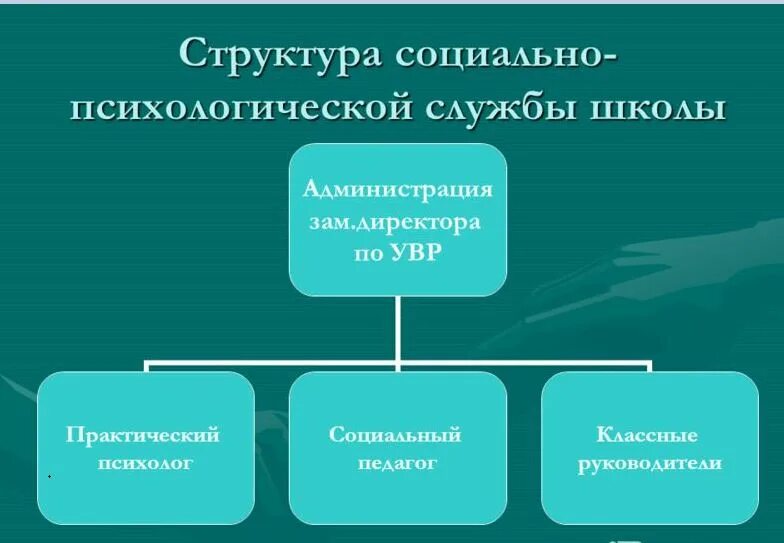 Структура социально-психологической службы школы

Администрация зам.директора по УВР

Практический психолог

Социальный педагог

Классные руководители